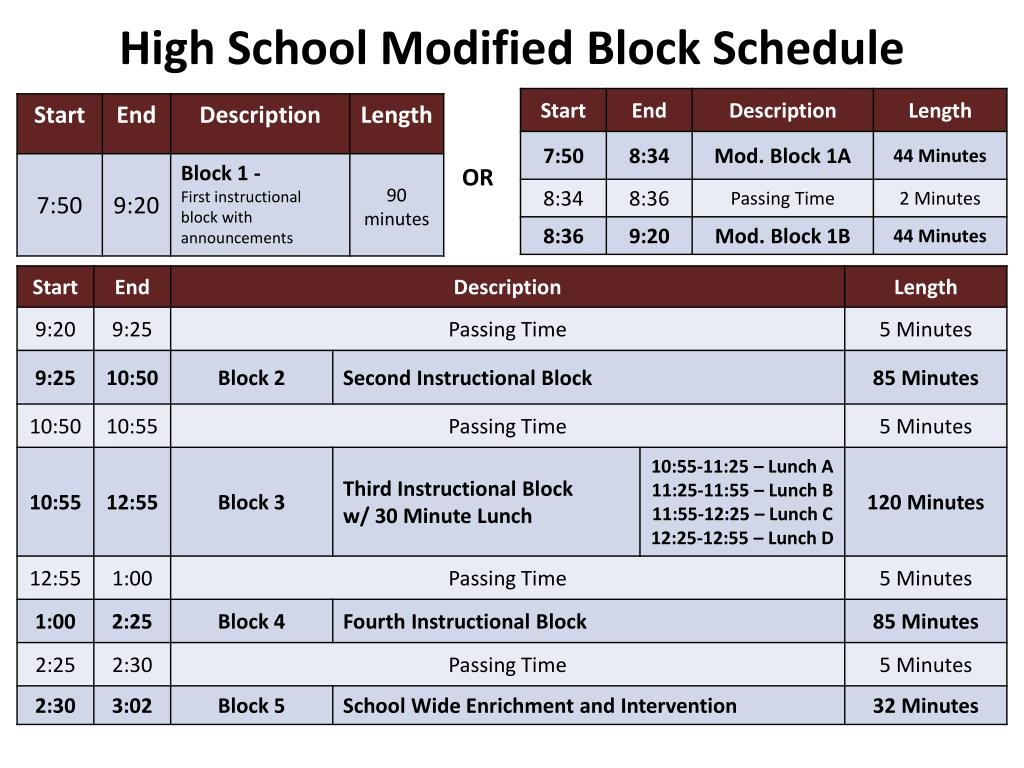 High School Modified Block Schedule

| Start | End | Description | Length |
|---|---|---|---|
| 7:50 | 9:20 | Block 1 - First instructional block with announcements | 90 minutes |

OR

| Start | End | Description | Length |
|---|---|---|---|
| 7:50 | 8:34 | Mod. Block 1A | 44 Minutes |
| 8:34 | 8:36 | Passing Time | 2 Minutes |
| 8:36 | 9:20 | Mod. Block 1B | 44 Minutes |

| Start | End | Description | | | Length |
|---|---|---|---|---|---|
| 9:20 | 9:25 | Passing Time | | | 5 Minutes |
| 9:25 | 10:50 | Block 2 | Second Instructional Block | | 85 Minutes |
| 10:50 | 10:55 | Passing Time | | | 5 Minutes |
| 10:55 | 12:55 | Block 3 | Third Instructional Block w/ 30 Minute Lunch | 10:55-11:25 – Lunch A 11:25-11:55 – Lunch B 11:55-12:25 – Lunch C 12:25-12:55 – Lunch D | 120 Minutes |
| 12:55 | 1:00 | Passing Time | | | 5 Minutes |
| 1:00 | 2:25 | Block 4 | Fourth Instructional Block | | 85 Minutes |
| 2:25 | 2:30 | Passing Time | | | 5 Minutes |
| 2:30 | 3:02 | Block 5 | School Wide Enrichment and Intervention | | 32 Minutes |